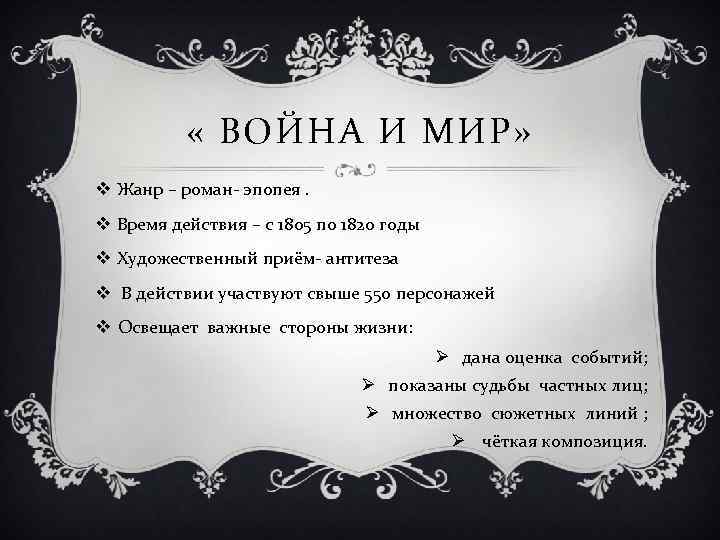 « ВОЙНА И МИР»

❖ Жанр – роман- эпопея .
❖ Время действия – с 1805 по 1820 годы
❖ Художественный приём- антитеза
❖ В действии участвуют свыше 550 персонажей
❖ Освещает важные стороны жизни:
➢ дана оценка событий;
➢ показаны судьбы частных лиц;
➢ множество сюжетных линий ;
➢ чёткая композиция.